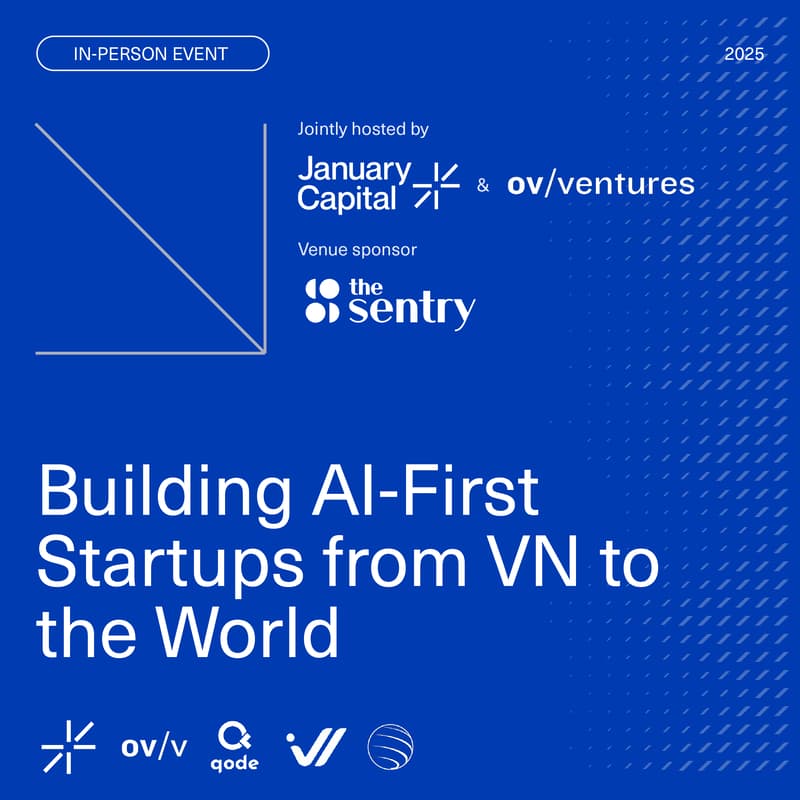 IN-PERSON EVENT

2025

Jointly hosted by

January Capital & ov/ventures

Venue sponsor

the sentry

Building AI-First Startups from VN to the World

ov/v qode